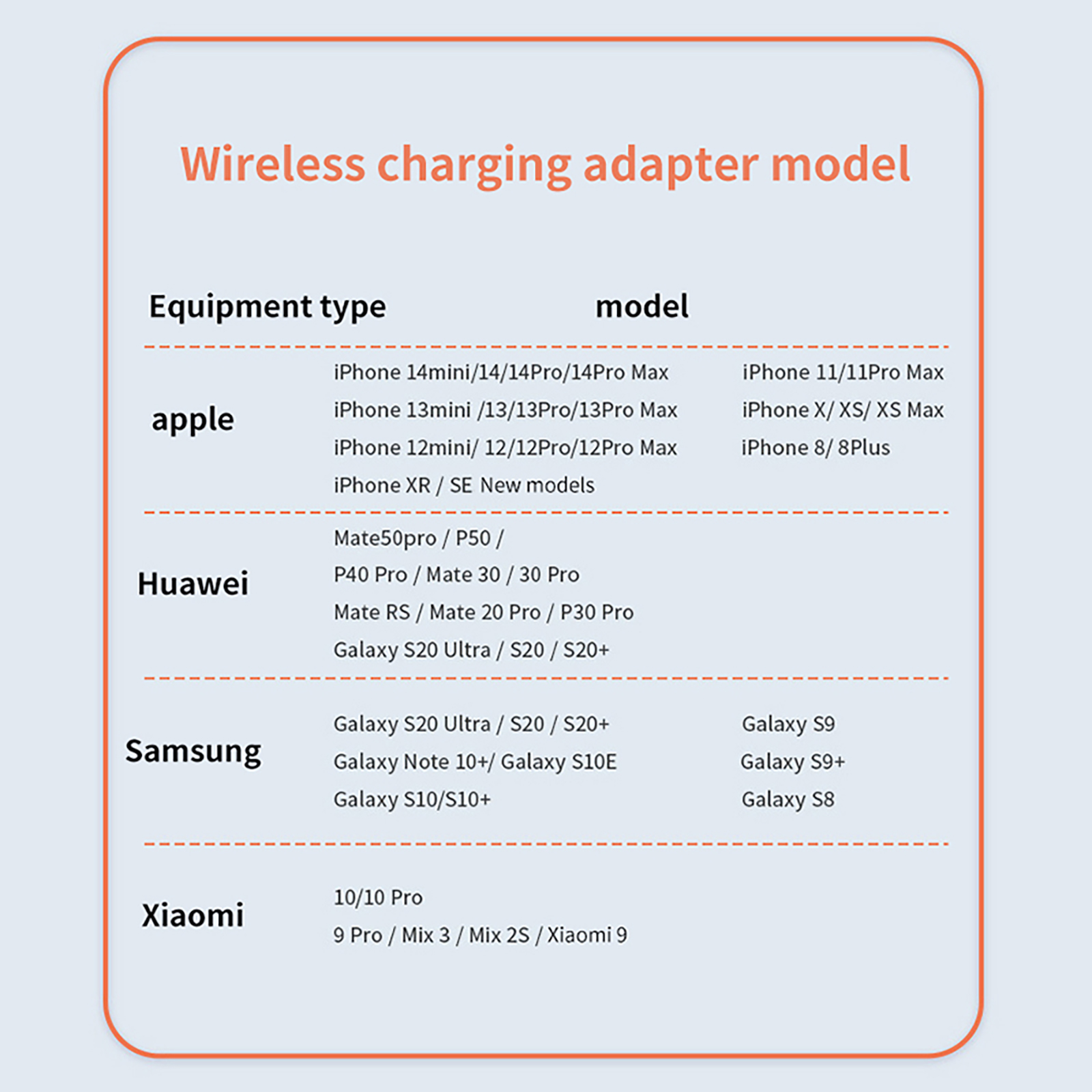 Wireless charging adapter model

| Equipment type | model | |
|---|---|---|
| apple | iPhone 14mini/14/14Pro/14Pro Max<br>iPhone 13mini /13/13Pro/13Pro Max<br>iPhone 12mini/ 12/12Pro/12Pro Max<br>iPhone XR / SE New models | iPhone 11/11Pro Max<br>iPhone X/ XS/ XS Max<br>iPhone 8/ 8Plus |
| Huawei | Mate50pro / P50 /<br>P40 Pro / Mate 30 / 30 Pro<br>Mate RS / Mate 20 Pro / P30 Pro<br>Galaxy S20 Ultra / S20 / S20+ | |
| Samsung | Galaxy S20 Ultra / S20 / S20+<br>Galaxy Note 10+/ Galaxy S10E<br>Galaxy S10/S10+ | Galaxy S9<br>Galaxy S9+<br>Galaxy S8 |
| Xiaomi | 10/10 Pro<br>9 Pro / Mix 3 / Mix 2S / Xiaomi 9 | |